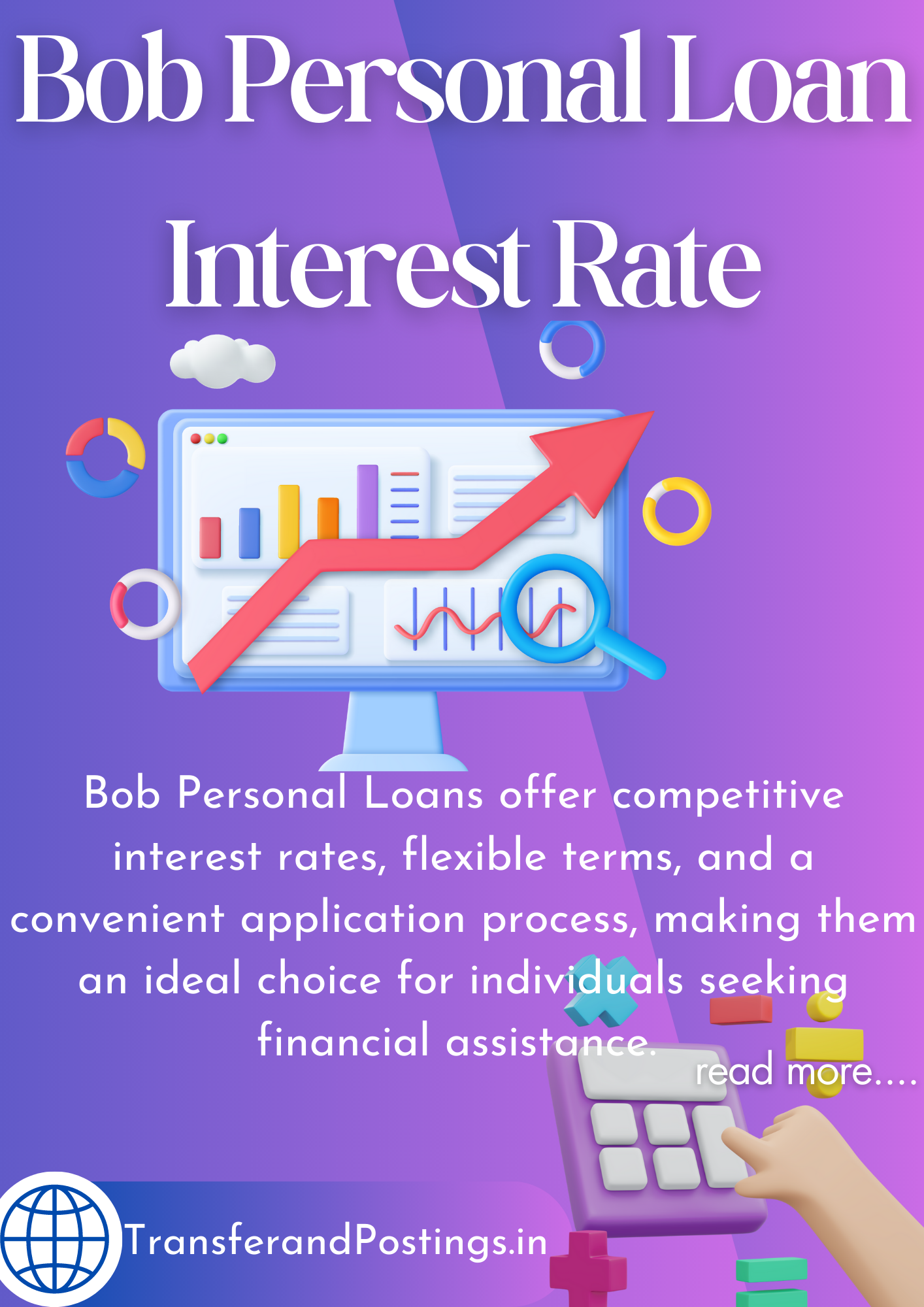 Bob Personal Loan Interest Rate

Bob Personal Loans offer competitive interest rates, flexible terms, and a convenient application process, making them an ideal choice for individuals seeking financial assistance.

read more....

TransferandPostings.in